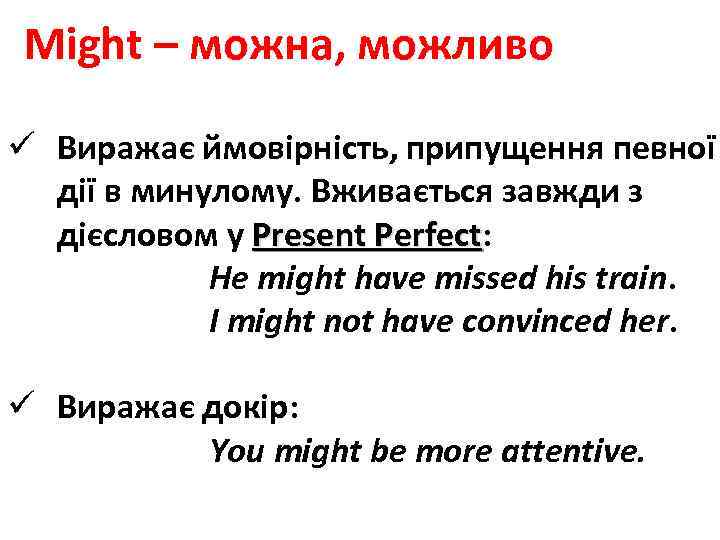 Might – можна, можливо

✓ Виражає ймовірність, припущення певної дії в минулому. Вживається завжди з дієсловом у Present Perfect:
He might have missed his train.
I might not have convinced her.

✓ Виражає докір:
You might be more attentive.